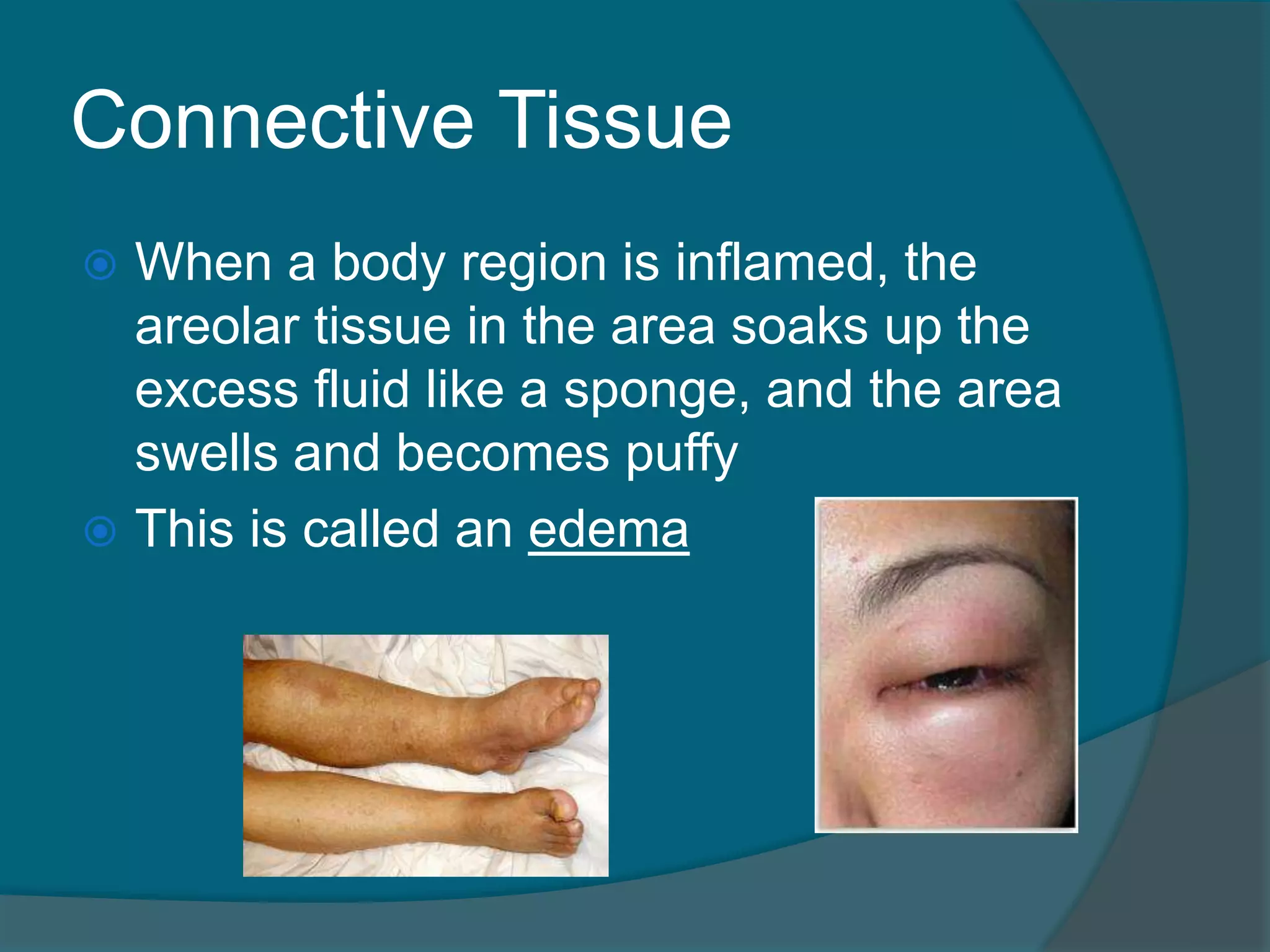 Connective Tissue

When a body region is inflamed, the areolar tissue in the area soaks up the excess fluid like a sponge, and the area swells and becomes puffy

This is called an edema